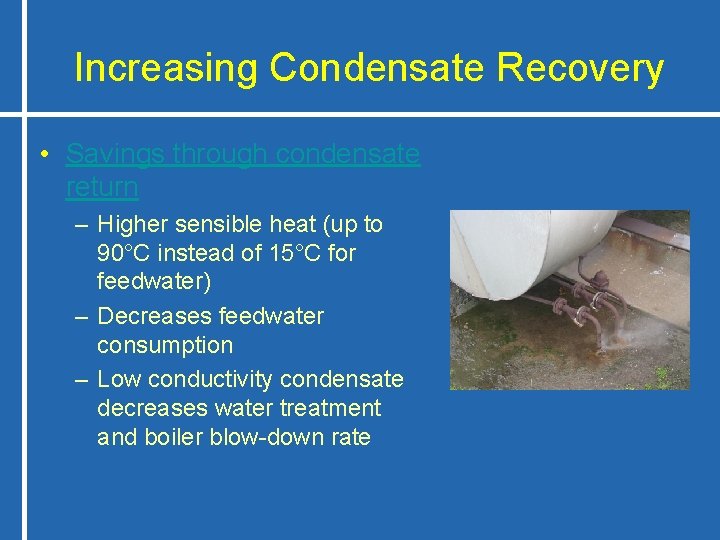 Increasing Condensate Recovery

• Savings through condensate return

– Higher sensible heat (up to 90°C instead of 15°C for feedwater)

– Decreases feedwater consumption

– Low conductivity condensate decreases water treatment and boiler blow-down rate